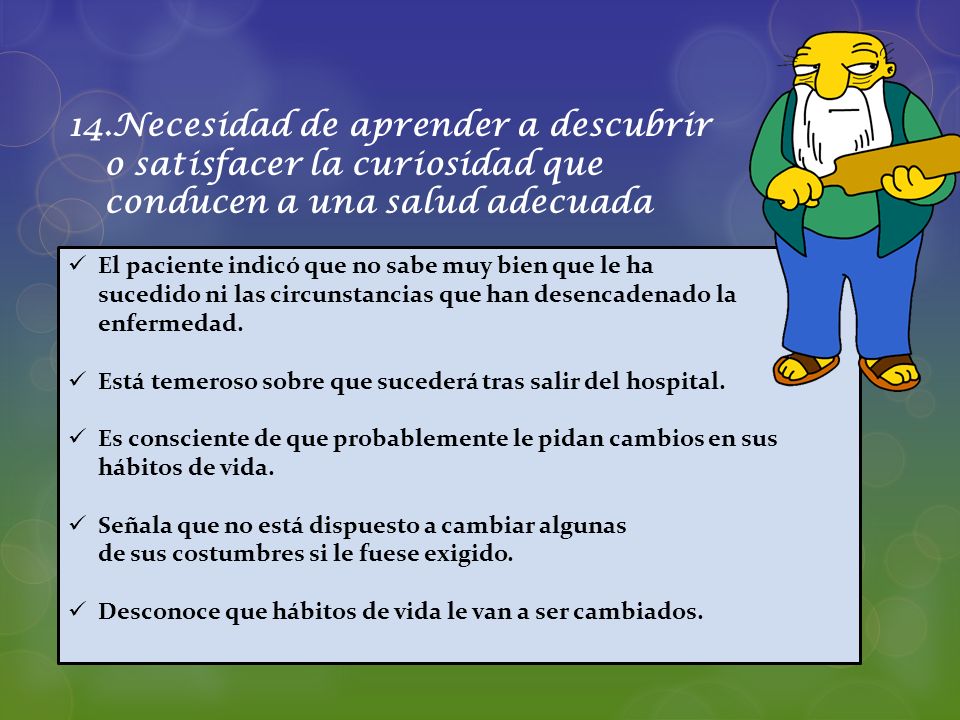 14.Necesidad de aprender a descubrir o satisfacer la curiosidad que conducen a una salud adecuada

✓ El paciente indicó que no sabe muy bien que le ha sucedido ni las circunstancias que han desencadenado la enfermedad.

✓ Está temeroso sobre que sucederá tras salir del hospital.

✓ Es consciente de que probablemente le pidan cambios en sus hábitos de vida.

✓ Señala que no está dispuesto a cambiar algunas de sus costumbres si le fuese exigido.

✓ Desconoce que hábitos de vida le van a ser cambiados.